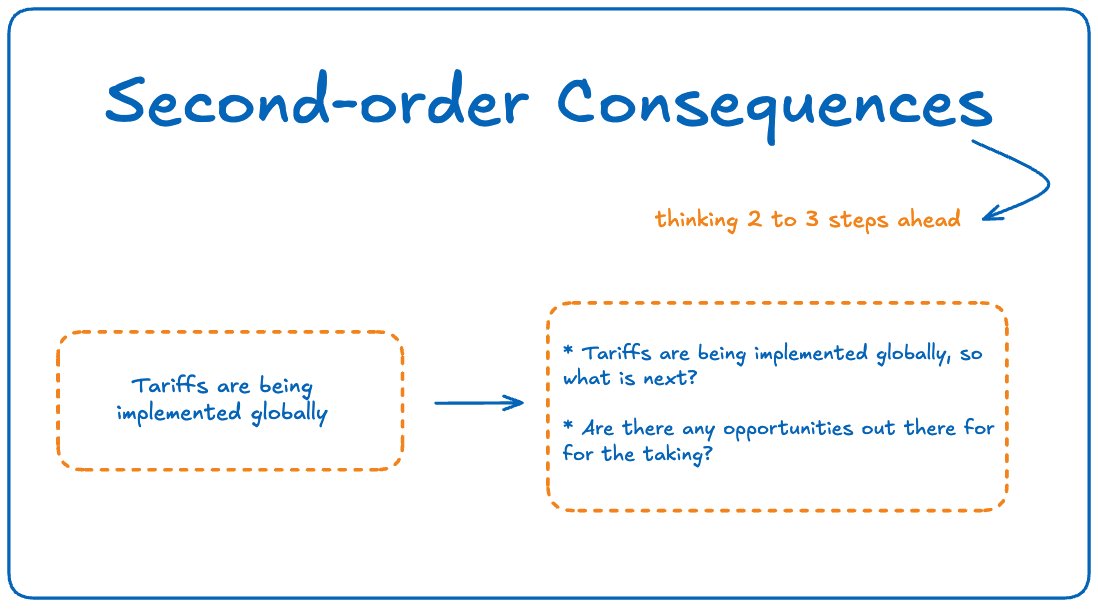 Second-order Consequences

thinking 2 to 3 steps ahead

Tariffs are being implemented globally

* Tariffs are being implemented globally, so what is next?

* Are there any opportunities out there for for the taking?